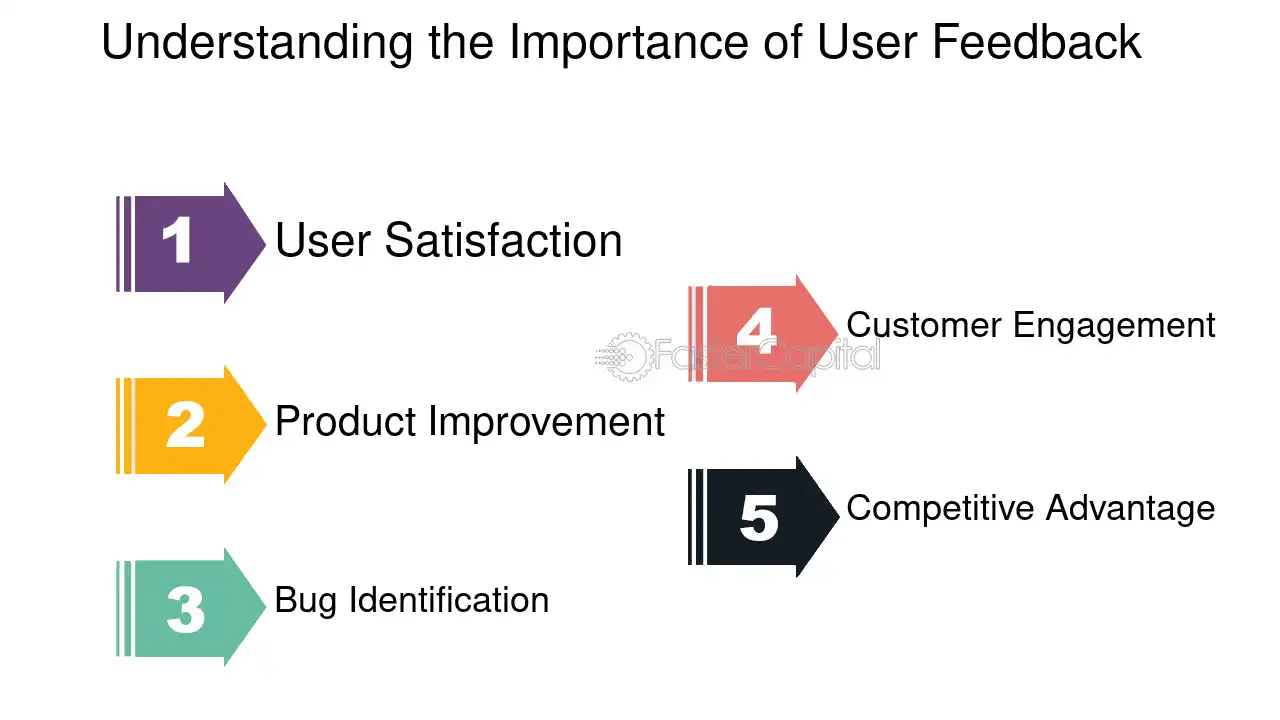 Understanding the Importance of User Feedback

1 User Satisfaction

2 Product Improvement

3 Bug Identification

4 Customer Engagement

5 Competitive Advantage

FasterCapital